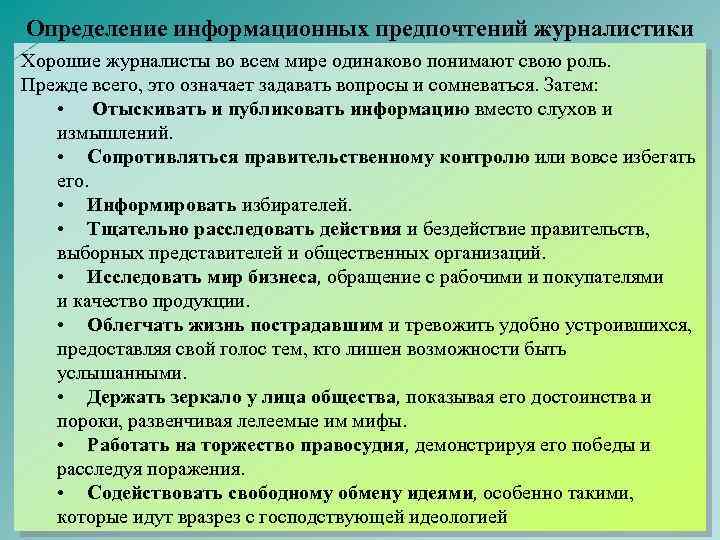 Определение информационных предпочтений журналистики

Хорошие журналисты во всем мире одинаково понимают свою роль. Прежде всего, это означает задавать вопросы и сомневаться. Затем:

• Отыскивать и публиковать информацию вместо слухов и измышлений.
• Сопротивляться правительственному контролю или вовсе избегать его.
• Информировать избирателей.
• Тщательно расследовать действия и бездействие правительств, выборных представителей и общественных организаций.
• Исследовать мир бизнеса, обращение с рабочими и покупателями и качество продукции.
• Облегчать жизнь пострадавшим и тревожить удобно устроившихся, предоставляя свой голос тем, кто лишен возможности быть услышанными.
• Держать зеркало у лица общества, показывая его достоинства и пороки, развенчивая лелеемые им мифы.
• Работать на торжество правосудия, демонстрируя его победы и расследуя поражения.
• Содействовать свободному обмену идеями, особенно такими, которые идут вразрез с господствующей идеологией